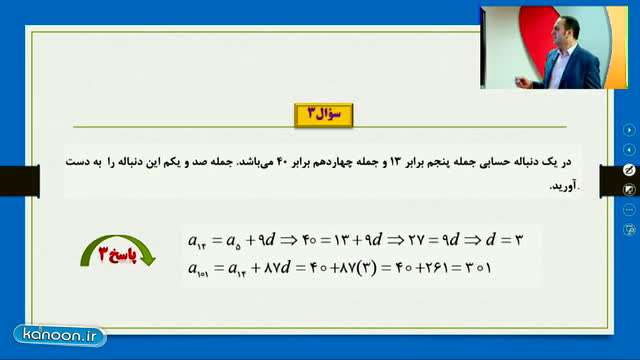 سؤال ۳

در یک دنباله حسابی جمله پنجم برابر ۱۳ و جمله چهاردهم برابر ۴۰ می‌باشد. جمله صد و یکم این دنباله را به دست آورید.

پاسخ ۳

$a_{۱۴} = a_{۵} + ۹d \Rightarrow ۴۰ = ۱۳ + ۹d \Rightarrow ۲۷ = ۹d \Rightarrow d = ۳$

$a_{۱۰۱} = a_{۱۴} + ۸۷d = ۴۰ + ۸۷(۳) = ۴۰ + ۲۶۱ = ۳۰۱$

kanoon.ir